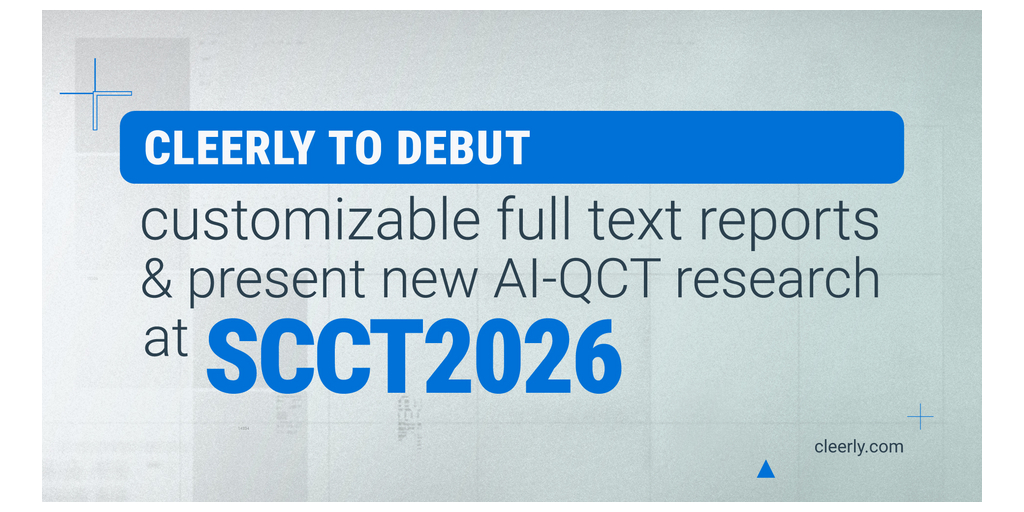 CLEERLY TO DEBUT

customizable full text reports & present new AI-QCT research at SCCT2026

cleerly.com